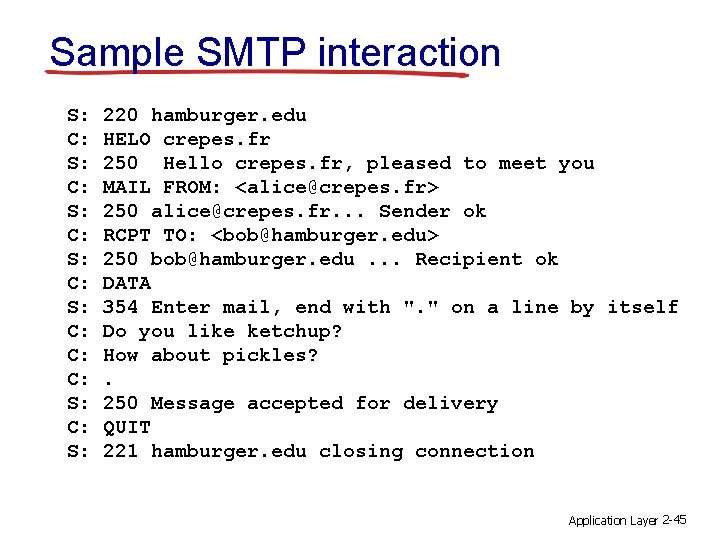 Sample SMTP interaction

S: 220 hamburger.edu
C: HELO crepes.fr
S: 250  Hello crepes.fr, pleased to meet you
C: MAIL FROM: <alice@crepes.fr>
S: 250 alice@crepes.fr... Sender ok
C: RCPT TO: <bob@hamburger.edu>
S: 250 bob@hamburger.edu ... Recipient ok
C: DATA
S: 354 Enter mail, end with "." on a line by itself
C: Do you like ketchup?
C: How about pickles?
C: .
S: 250 Message accepted for delivery
C: QUIT
S: 221 hamburger.edu closing connection

Application Layer 2-45